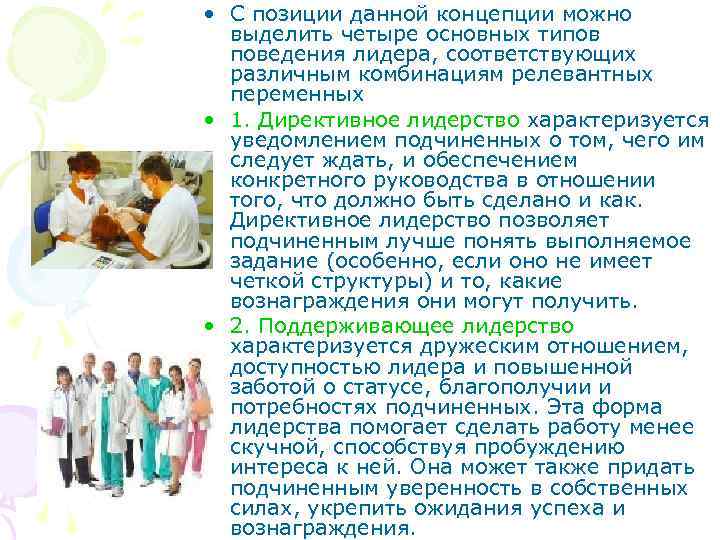 • С позиции данной концепции можно выделить четыре основных типов поведения лидера, соответствующих различным комбинациям релевантных переменных

• 1. Директивное лидерство характеризуется уведомлением подчиненных о том, чего им следует ждать, и обеспечением конкретного руководства в отношении того, что должно быть сделано и как. Директивное лидерство позволяет подчиненным лучше понять выполняемое задание (особенно, если оно не имеет четкой структуры) и то, какие вознаграждения они могут получить.

• 2. Поддерживающее лидерство характеризуется дружеским отношением, доступностью лидера и повышенной заботой о статусе, благополучии и потребностях подчиненных. Эта форма лидерства помогает сделать работу менее скучной, способствуя пробуждению интереса к ней. Она может также придать подчиненным уверенность в собственных силах, укрепить ожидания успеха и вознаграждения.